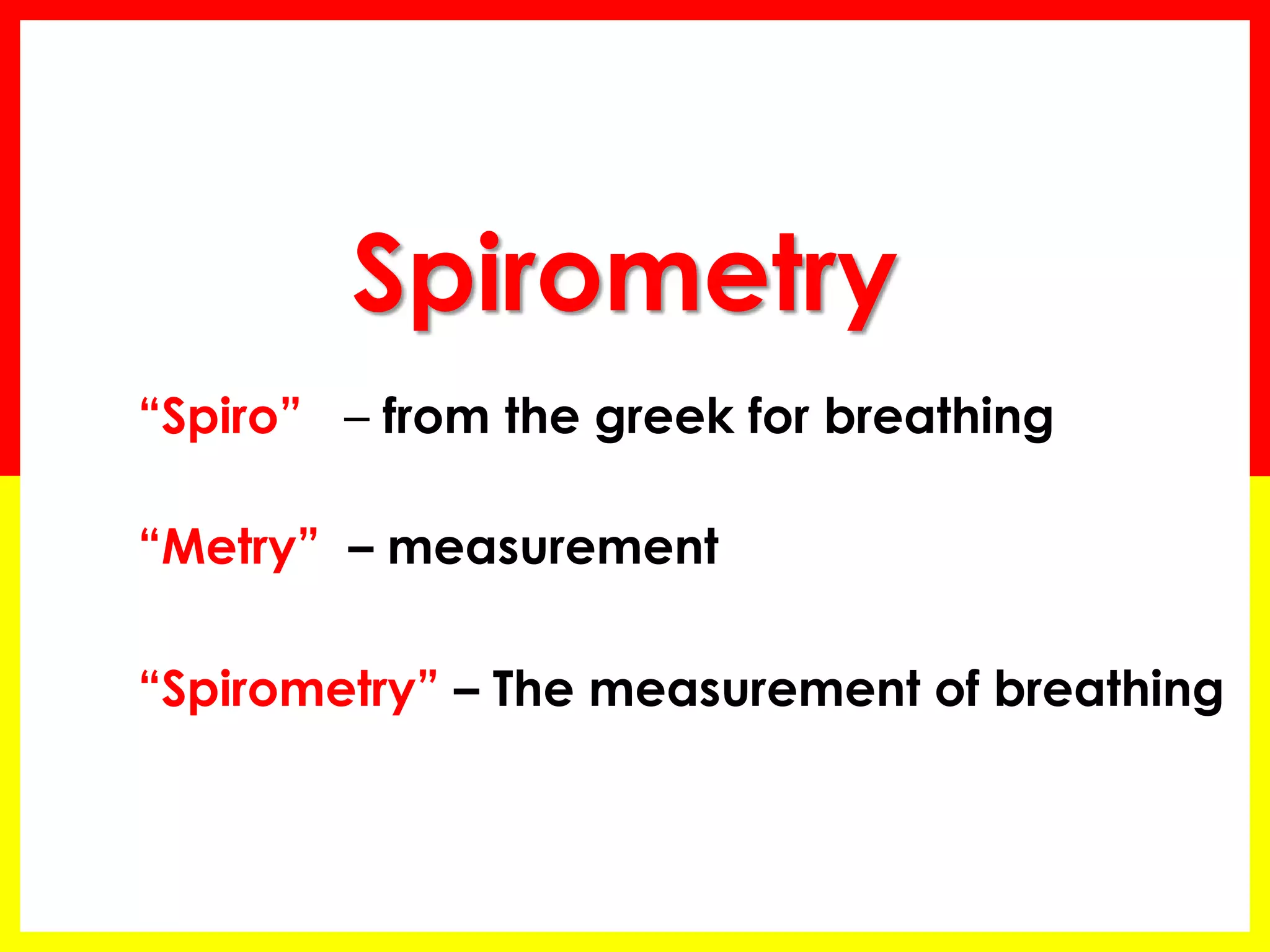 Spirometry

“Spiro” – from the greek for breathing

“Metry” – measurement

“Spirometry” – The measurement of breathing